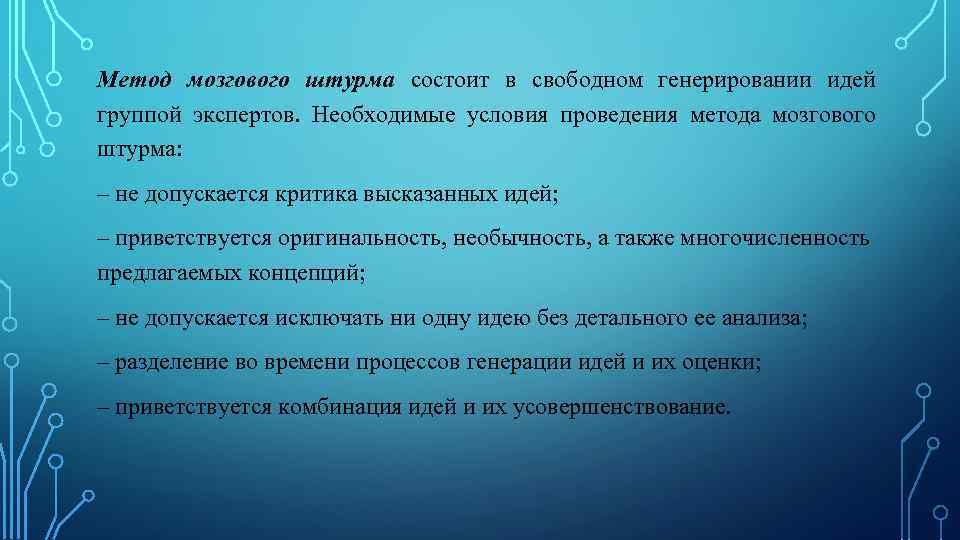 Метод мозгового штурма состоит в свободном генерировании идей группой экспертов. Необходимые условия проведения метода мозгового штурма:

– не допускается критика высказанных идей;

– приветствуется оригинальность, необычность, а также многочисленность предлагаемых концепций;

– не допускается исключать ни одну идею без детального ее анализа;

– разделение во времени процессов генерации идей и их оценки;

– приветствуется комбинация идей и их усовершенствование.